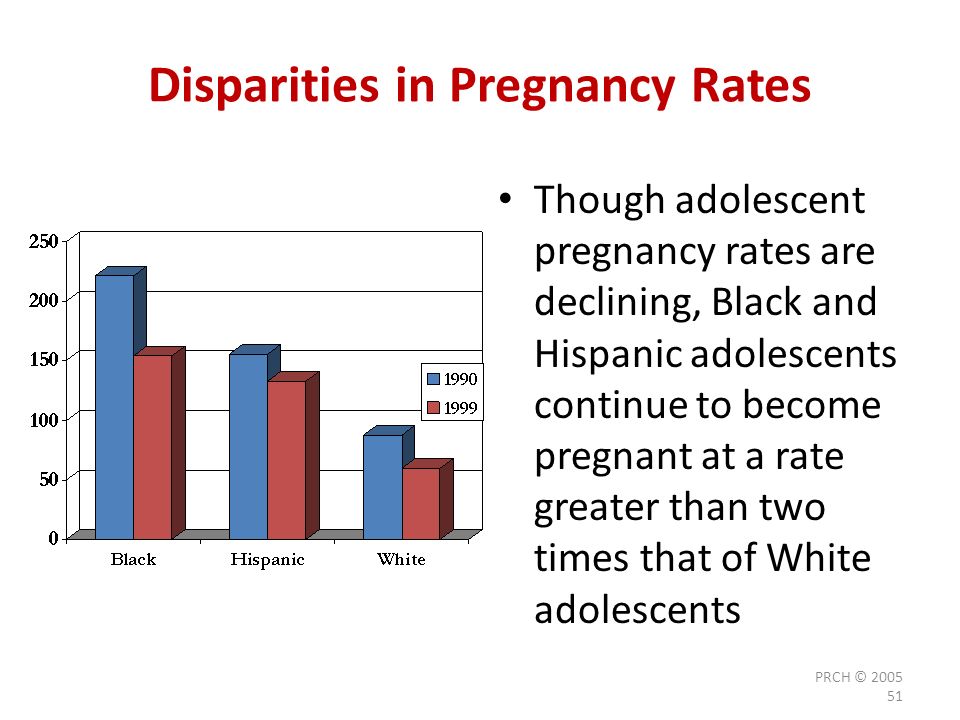 Disparities in Pregnancy Rates

250
200
150
100
50
0

1990
1999

Black Hispanic White

• Though adolescent pregnancy rates are declining, Black and Hispanic adolescents continue to become pregnant at a rate greater than two times that of White adolescents

PRCH © 2005
51